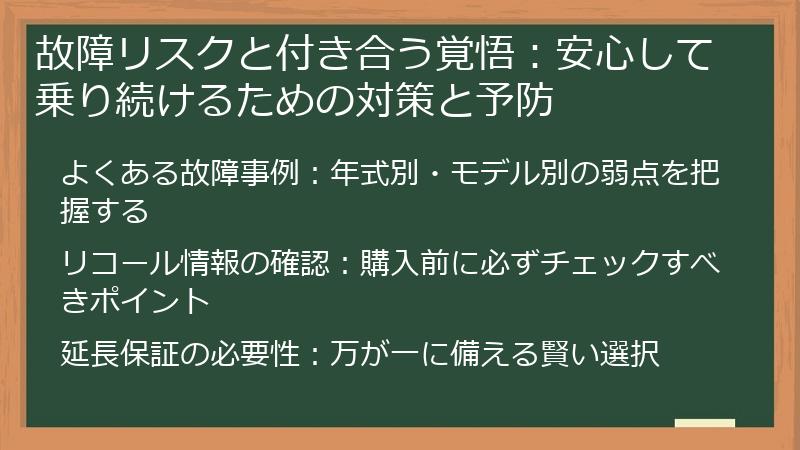 故障リスクと付き合う覚悟：安心して乗り続けるための対策と予防

よくある故障事例：年式別・モデル別の弱点を把握する

リコール情報の確認：購入前に必ずチェックすべきポイント

延長保証の必要性：万が一に備える賢い選択